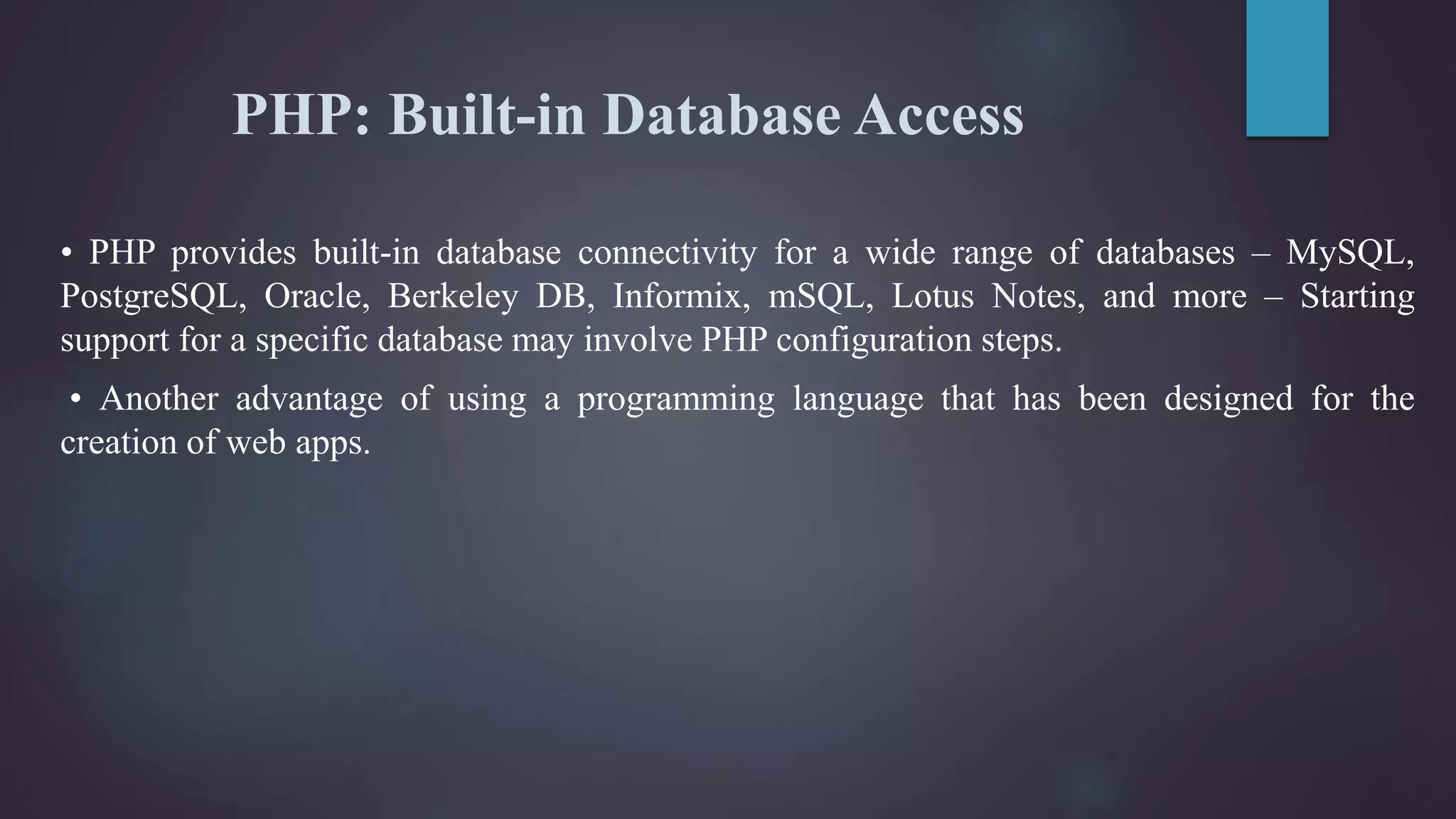 PHP: Built-in Database Access

• PHP provides built-in database connectivity for a wide range of databases – MySQL, PostgreSQL, Oracle, Berkeley DB, Informix, mSQL, Lotus Notes, and more – Starting support for a specific database may involve PHP configuration steps.

• Another advantage of using a programming language that has been designed for the creation of web apps.